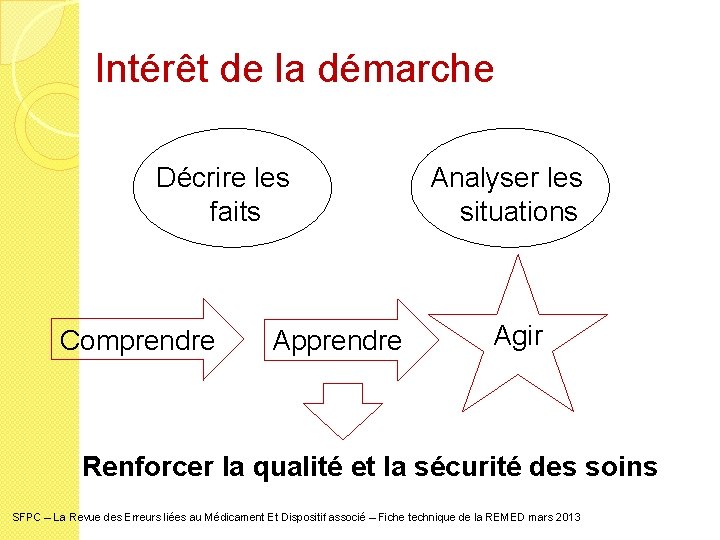 Intérêt de la démarche

Décrire les faits

Analyser les situations

Comprendre

Apprendre

Agir

Renforcer la qualité et la sécurité des soins

SFPC – La Revue des Erreurs liées au Médicament Et Dispositif associé – Fiche technique de la REMED mars 2013